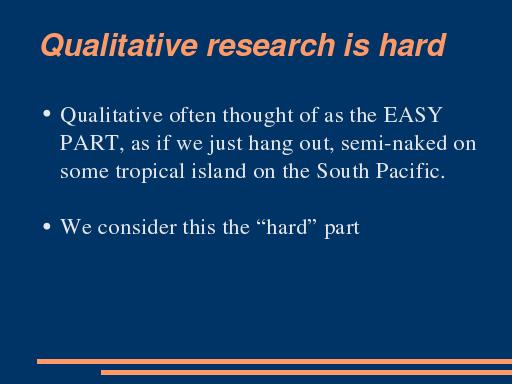 Qualitative research is hard

• Qualitative often thought of as the EASY PART, as if we just hang out, semi-naked on some tropical island on the South Pacific.

• We consider this the “hard” part